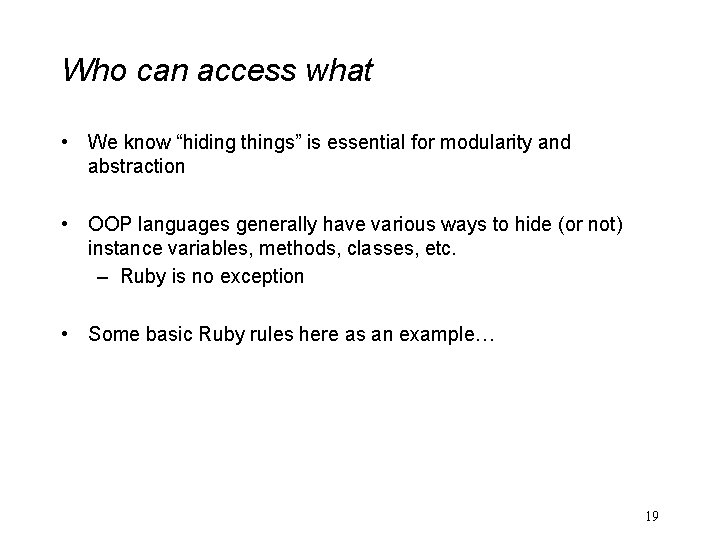 Who can access what

• We know “hiding things” is essential for modularity and abstraction

• OOP languages generally have various ways to hide (or not) instance variables, methods, classes, etc.
– Ruby is no exception

• Some basic Ruby rules here as an example…

19